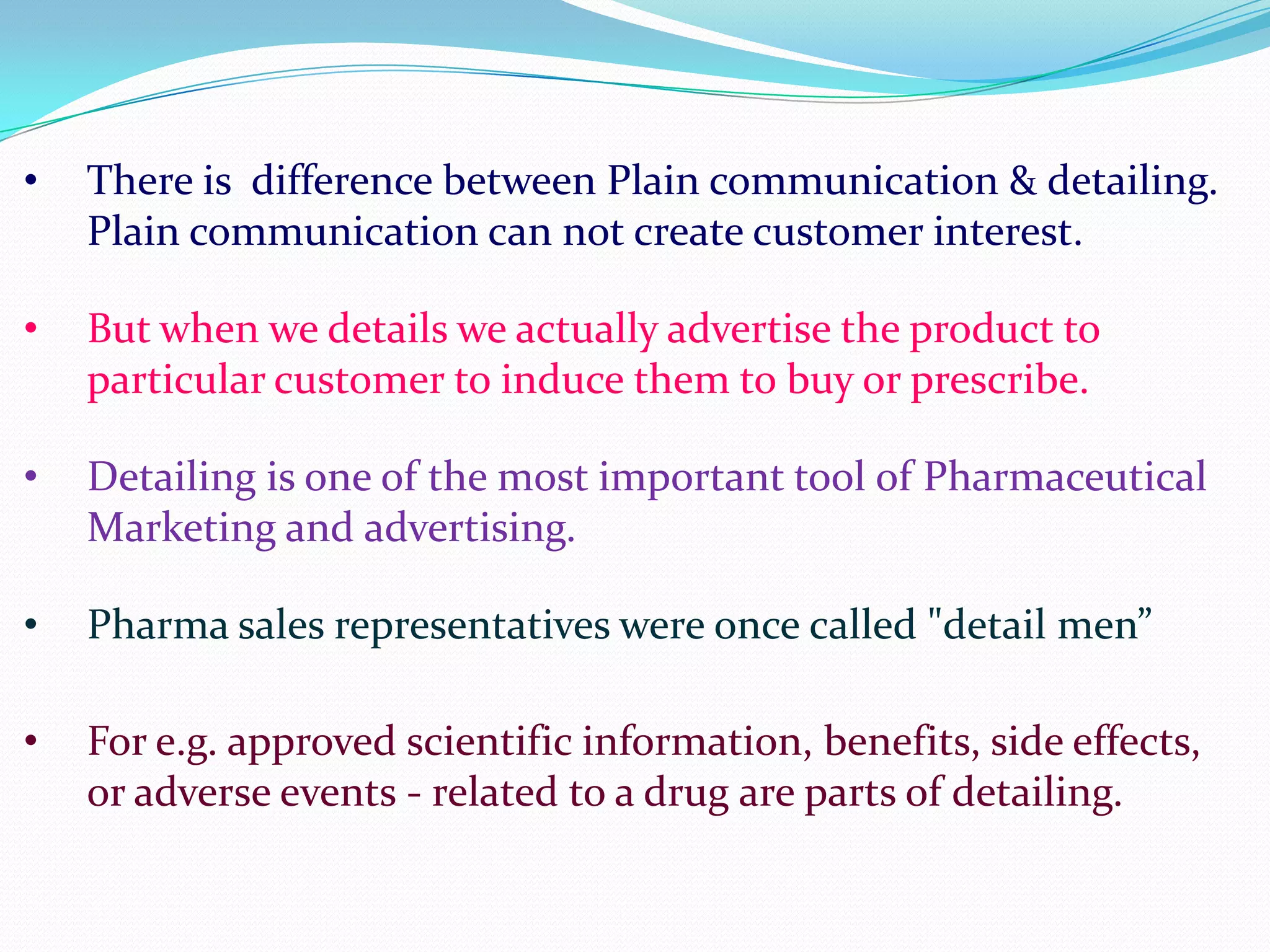 • There is  difference between Plain communication & detailing. Plain communication can not create customer interest.

• But when we details we actually advertise the product to particular customer to induce them to buy or prescribe.

• Detailing is one of the most important tool of Pharmaceutical Marketing and advertising.

• Pharma sales representatives were once called "detail men”

• For e.g. approved scientific information, benefits, side effects, or adverse events - related to a drug are parts of detailing.